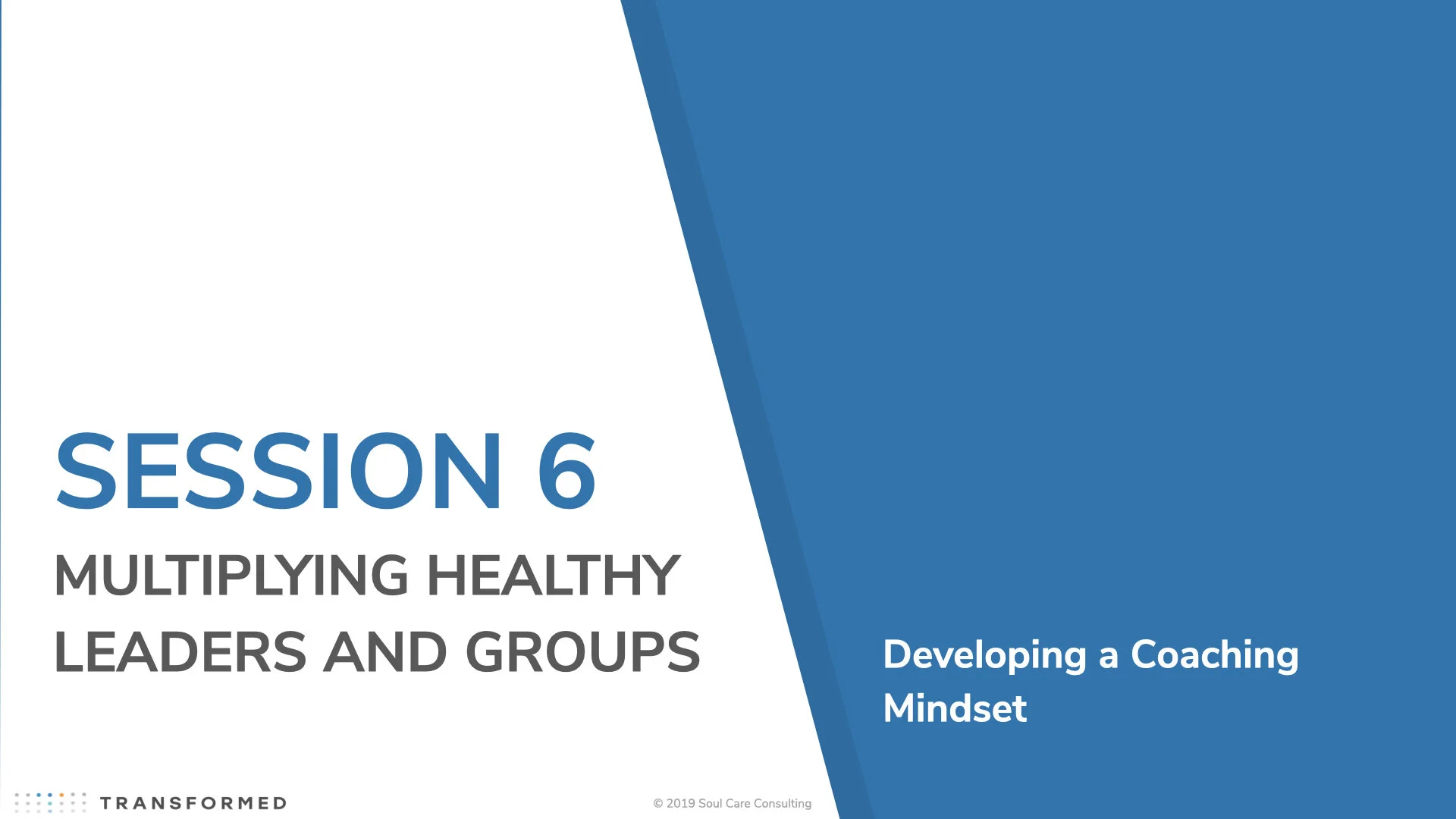 SESSION 6

MULTIPLYING HEALTHY LEADERS AND GROUPS

Developing a Coaching Mindset

TRANSFORMED

© 2019 Soul Care Consulting